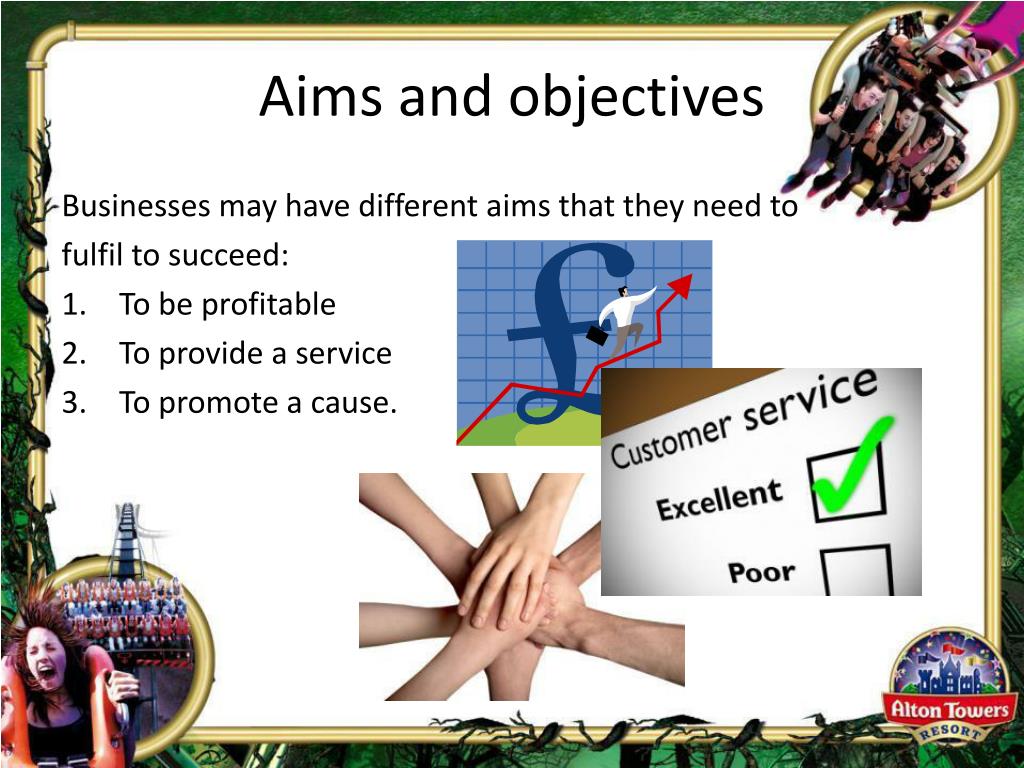 Aims and objectives

Businesses may have different aims that they need to fulfil to succeed:

1. To be profitable
2. To provide a service
3. To promote a cause.

£

Customer service
Excellent
Poor

Alton Towers
RESORT